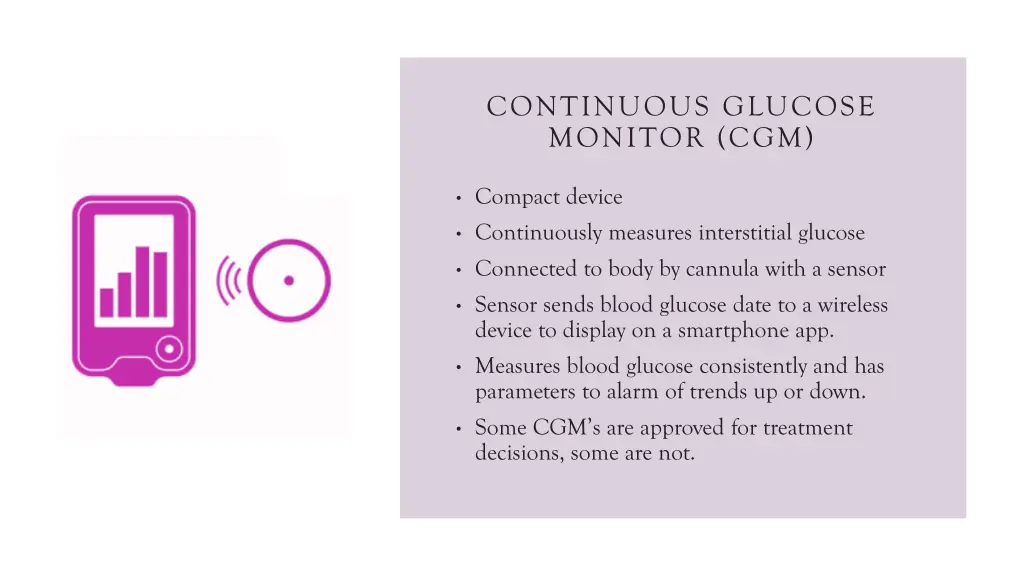 CONTINUOUS GLUCOSE MONITOR (CGM)

• Compact device
• Continuously measures interstitial glucose
• Connected to body by cannula with a sensor
• Sensor sends blood glucose date to a wireless device to display on a smartphone app.
• Measures blood glucose consistently and has parameters to alarm of trends up or down.
• Some CGM's are approved for treatment decisions, some are not.